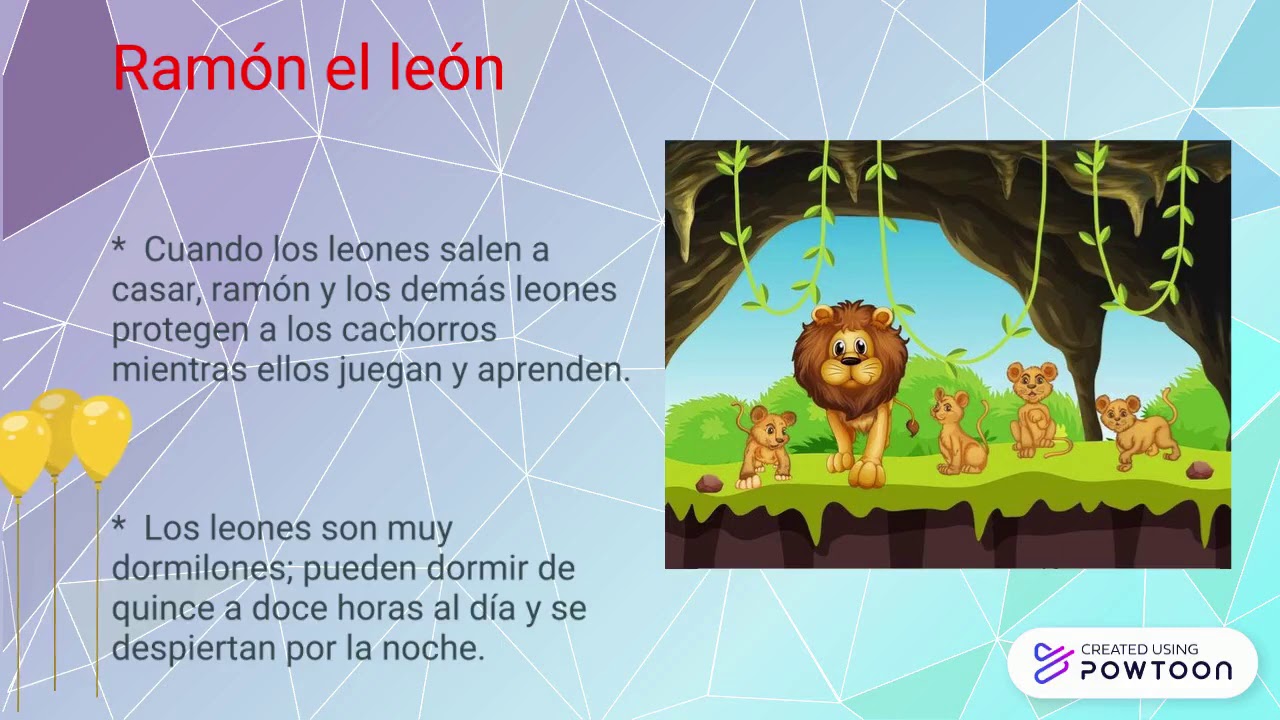 Ramón el león

* Cuando los leones salen a casar, ramón y los demás leones protegen a los cachorros mientras ellos juegan y aprenden.

* Los leones son muy dormilones; pueden dormir de quince a doce horas al día y se despiertan por la noche.

CREATED USING
POWTOON